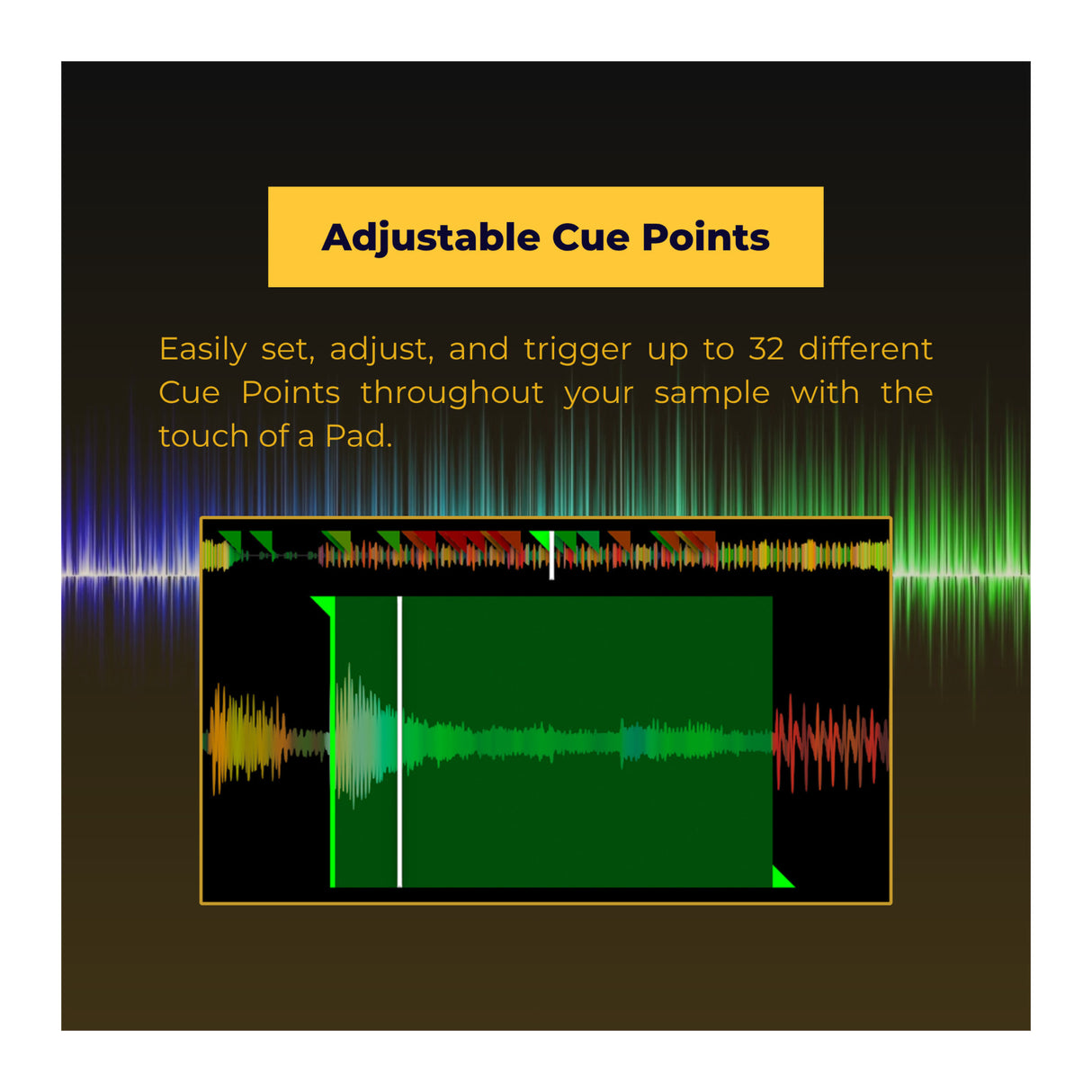 Adjustable Cue Points

Easily set, adjust, and trigger up to 32 different Cue Points throughout your sample with the touch of a Pad.